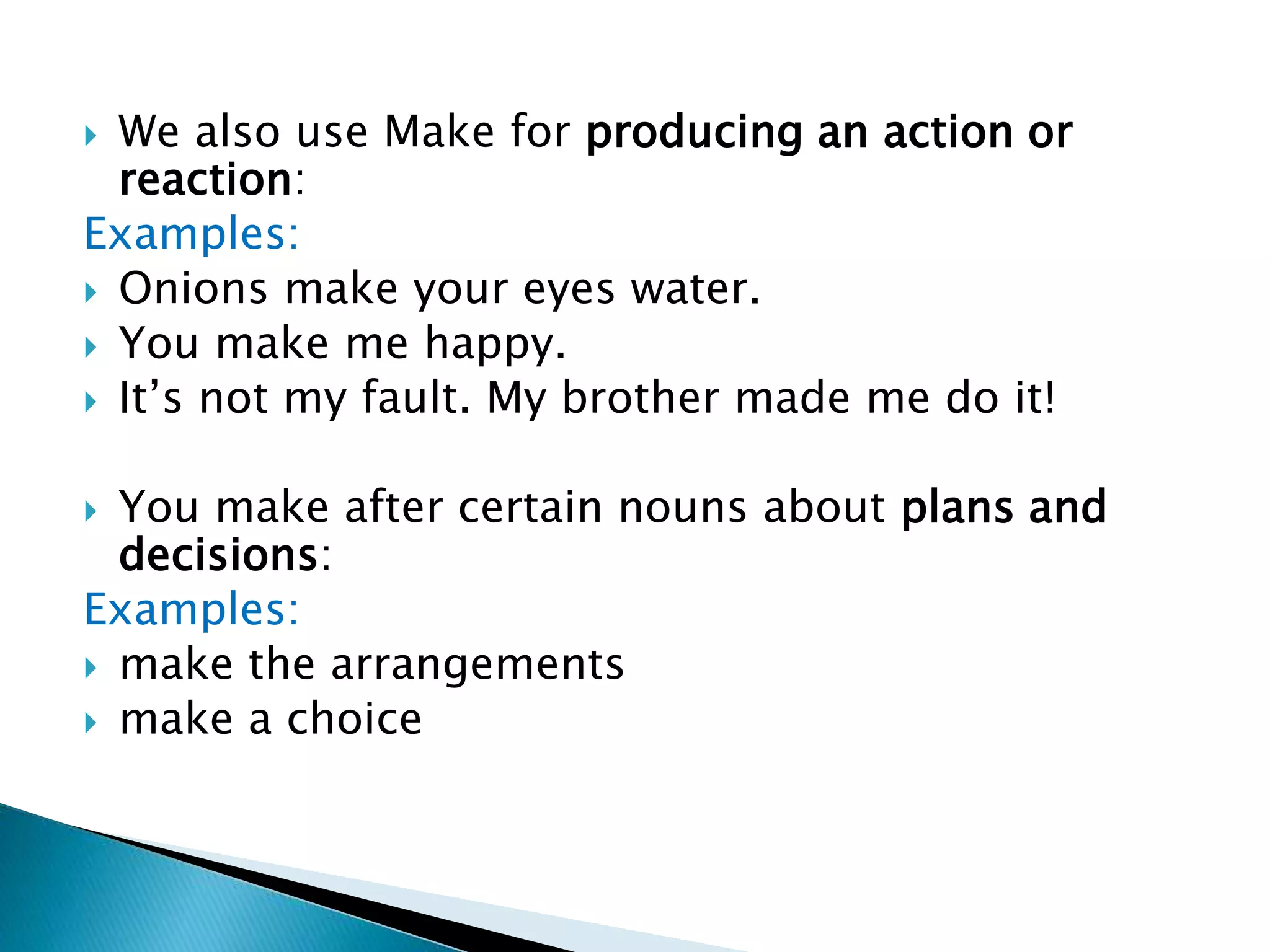 We also use Make for producing an action or reaction:
Examples:
Onions make your eyes water.
You make me happy.
It’s not my fault. My brother made me do it!

You make after certain nouns about plans and decisions:
Examples:
make the arrangements
make a choice